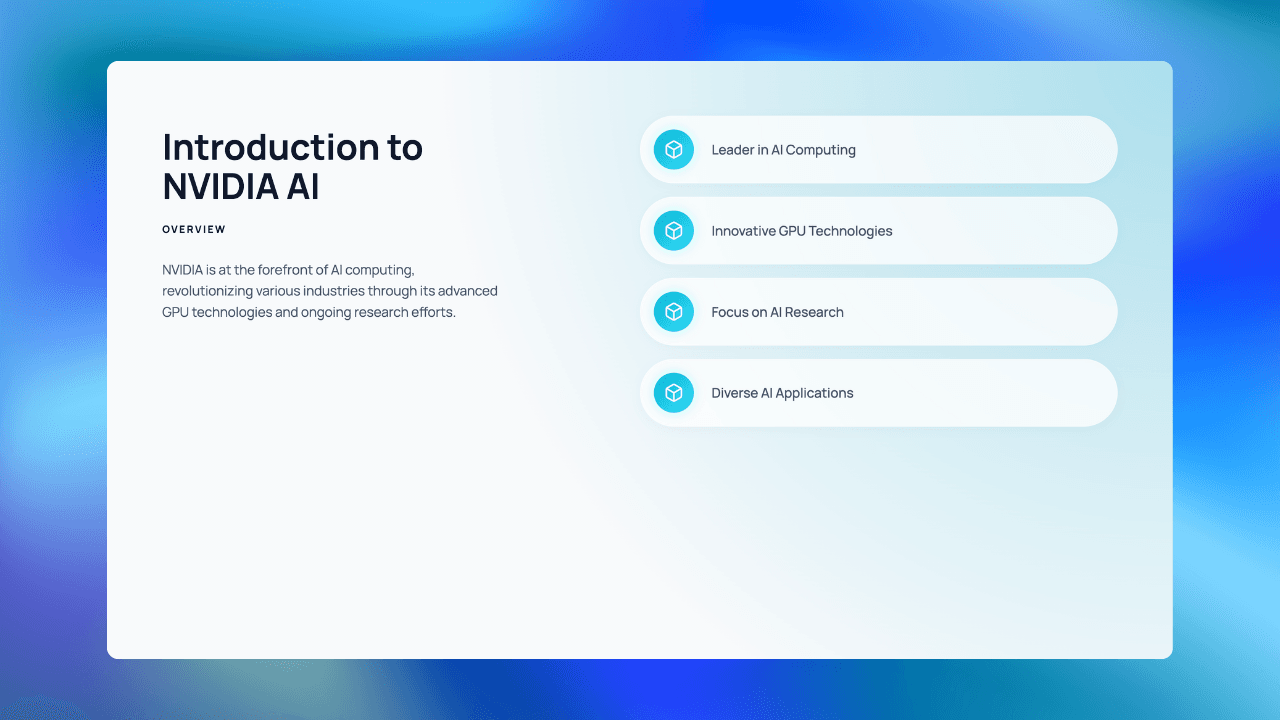 Introduction to NVIDIA AI

OVERVIEW

NVIDIA is at the forefront of AI computing, revolutionizing various industries through its advanced GPU technologies and ongoing research efforts.

Leader in AI Computing

Innovative GPU Technologies

Focus on AI Research

Diverse AI Applications